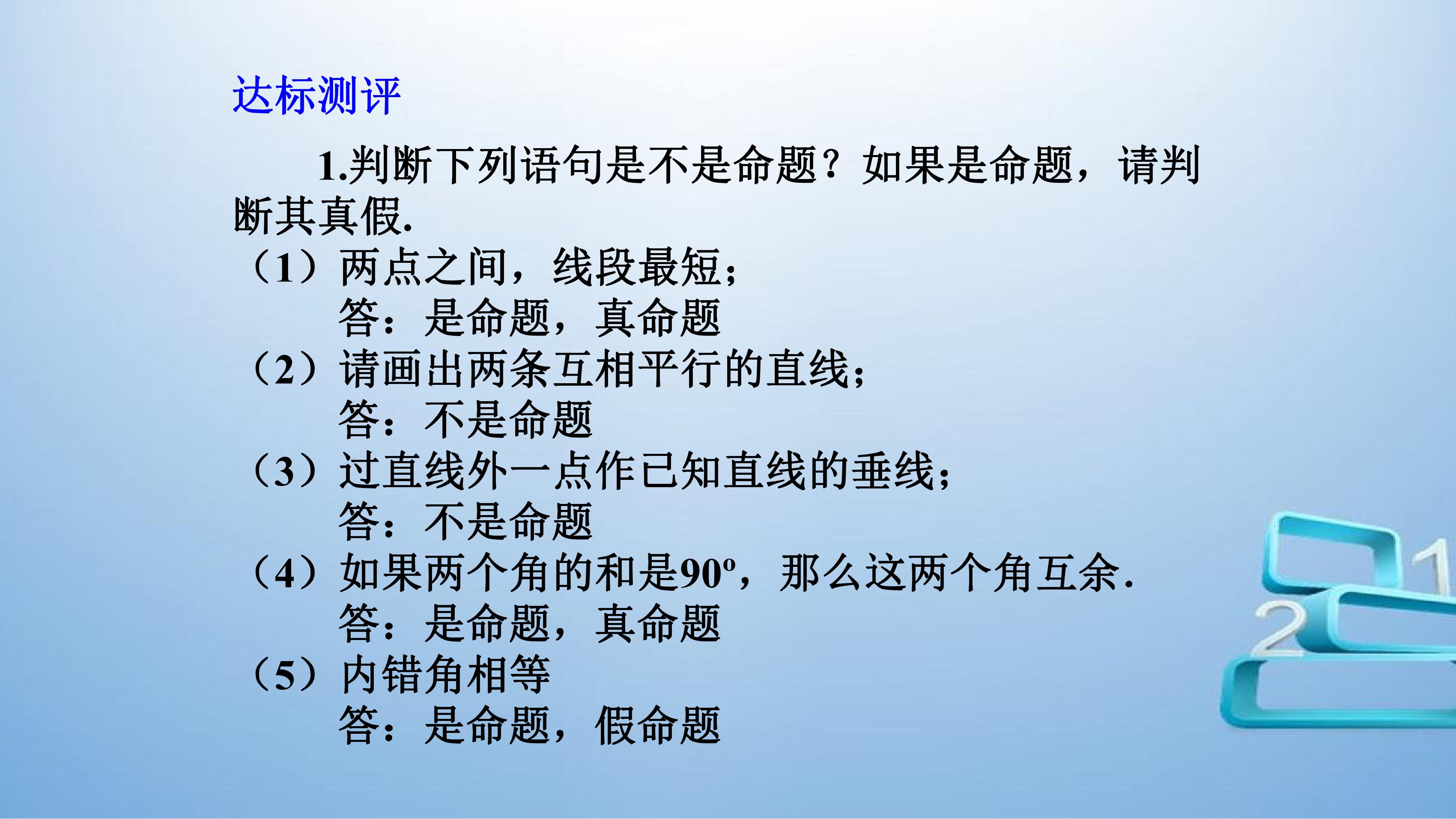 达标测评

1.判断下列语句是不是命题？如果是命题，请判断其真假.

（1）两点之间，线段最短；
答：是命题，真命题

（2）请画出两条互相平行的直线；
答：不是命题

（3）过直线外一点作已知直线的垂线；
答：不是命题

（4）如果两个角的和是$90^o$，那么这两个角互余.
答：是命题，真命题

（5）内错角相等
答：是命题，假命题

2
1